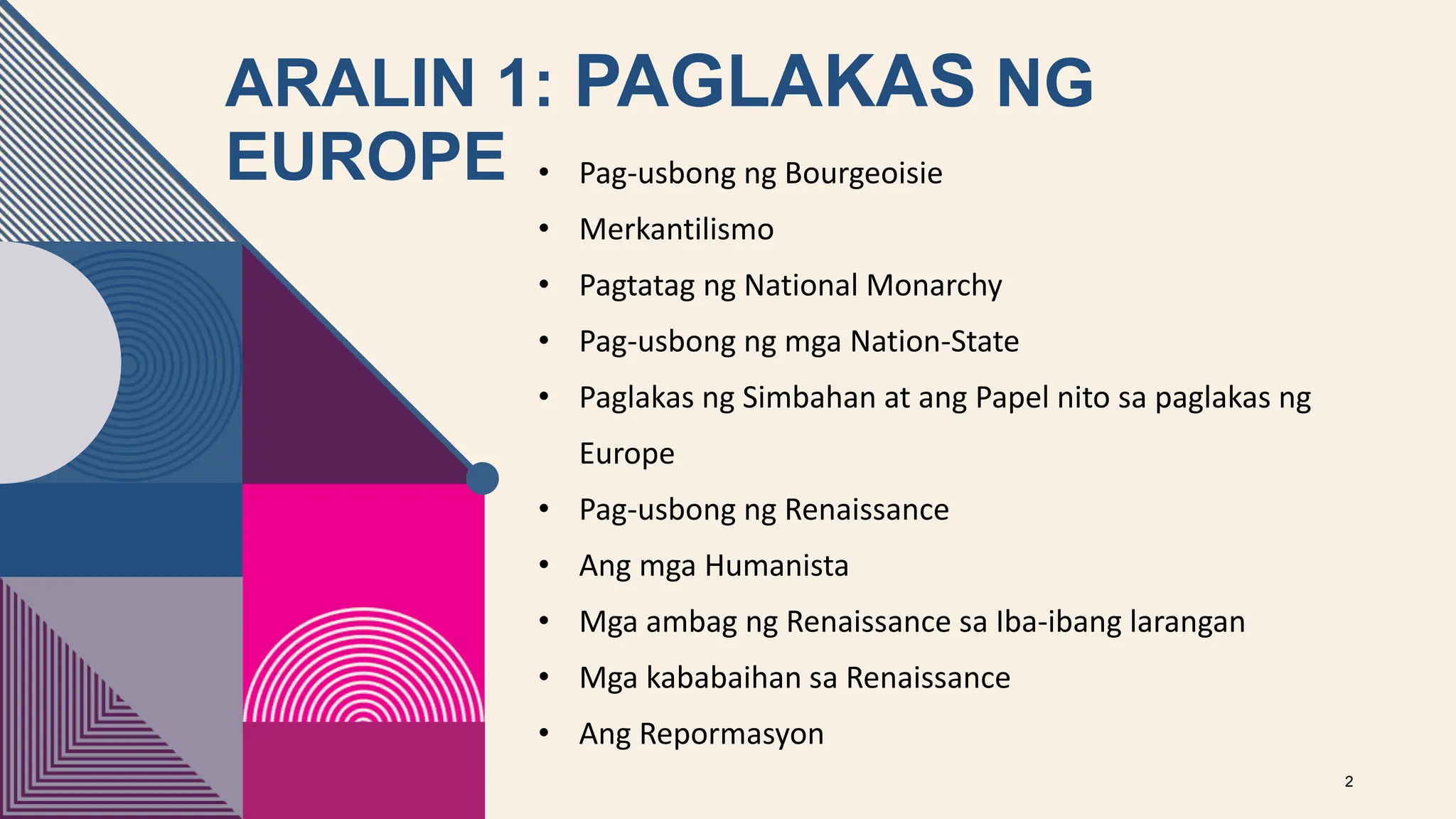 ARALIN 1: PAGLAKAS NG EUROPE

• Pag-usbong ng Bourgeoisie
• Merkantilismo
• Pagtatag ng National Monarchy
• Pag-usbong ng mga Nation-State
• Paglakas ng Simbahan at ang Papel nito sa paglakas ng Europe
• Pag-usbong ng Renaissance
• Ang mga Humanista
• Mga ambag ng Renaissance sa Iba-ibang larangan
• Mga kababaihan sa Renaissance
• Ang Repormasyon

2